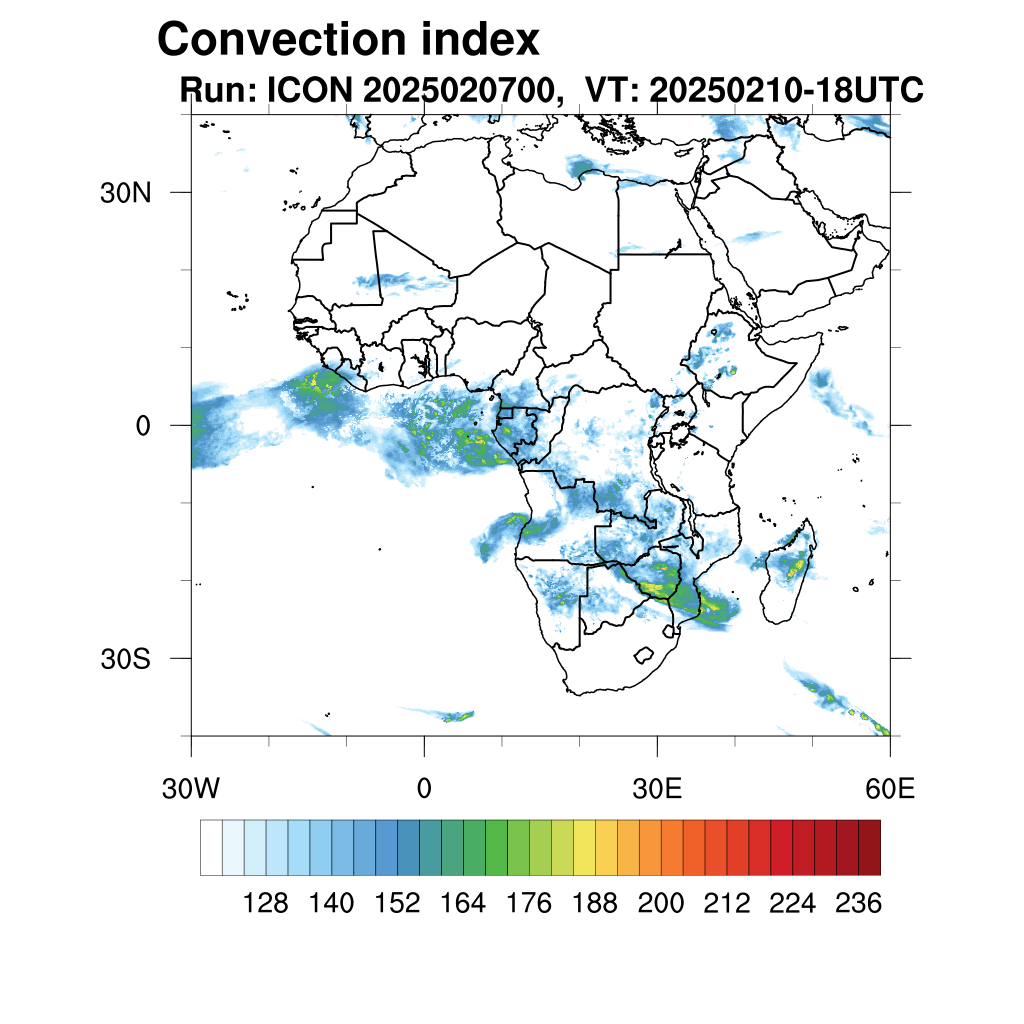 Convection index
Run: ICON 2025020700, VT: 20250210-18UTC

30N
0
30S

30W
0
30E
60E

128 140 152 164 176 188 200 212 224 236